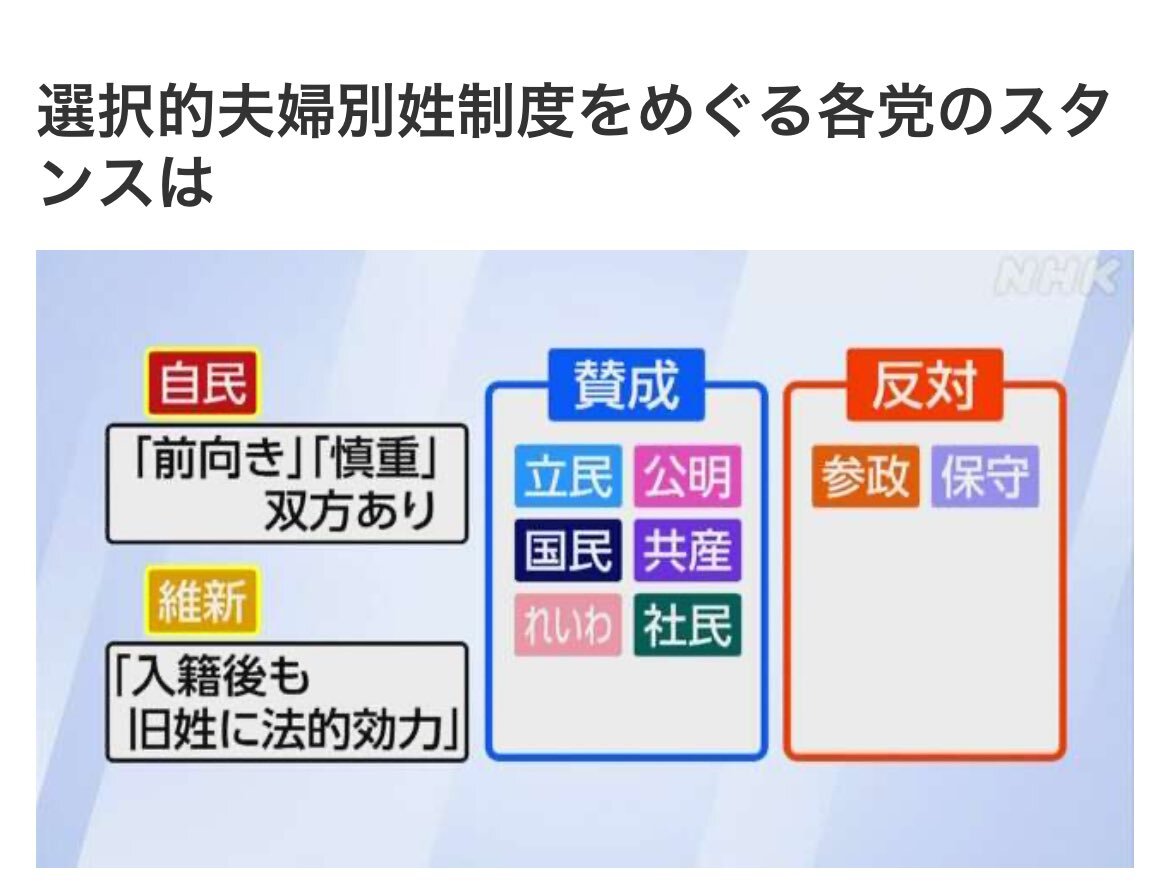 選択的夫婦別姓制度をめぐる各党のスタンスは

NHK

自民
「前向き」「慎重」双方あり

維新
「入籍後も旧姓に法的効力」

賛成
立民 公明
国民 共産
れいわ 社民

反対
参政 保守